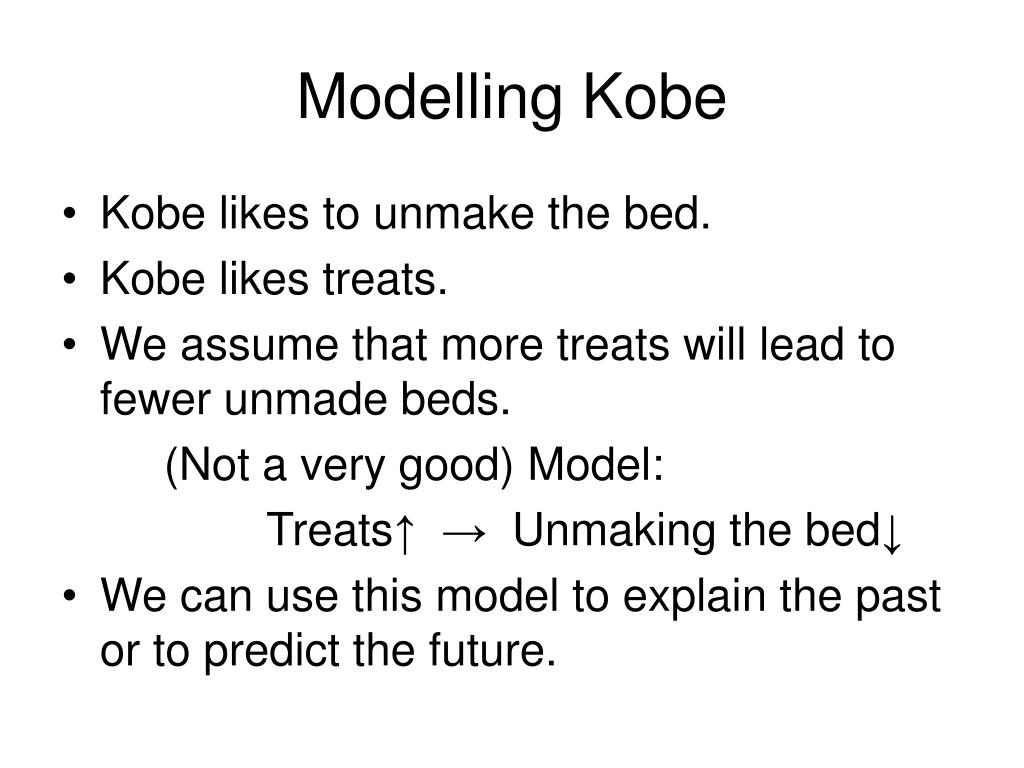 Modelling Kobe

• Kobe likes to unmake the bed.
• Kobe likes treats.
• We assume that more treats will lead to fewer unmade beds.

(Not a very good) Model:

Treats↑ → Unmaking the bed↓

• We can use this model to explain the past or to predict the future.